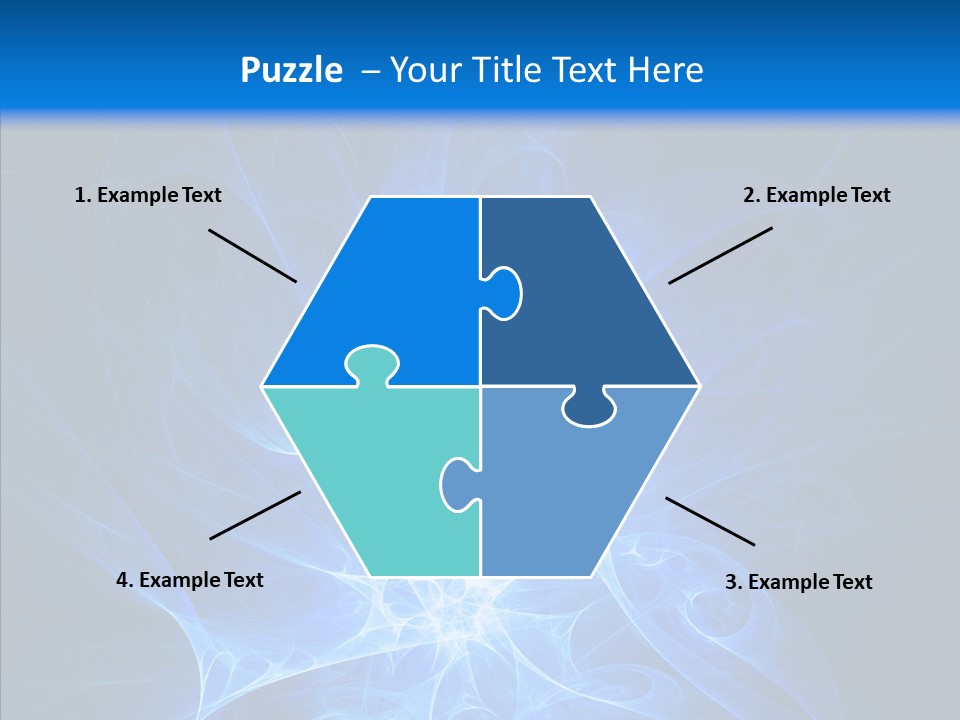 Puzzle – Your Title Text Here

1. Example Text

2. Example Text

4. Example Text

3. Example Text